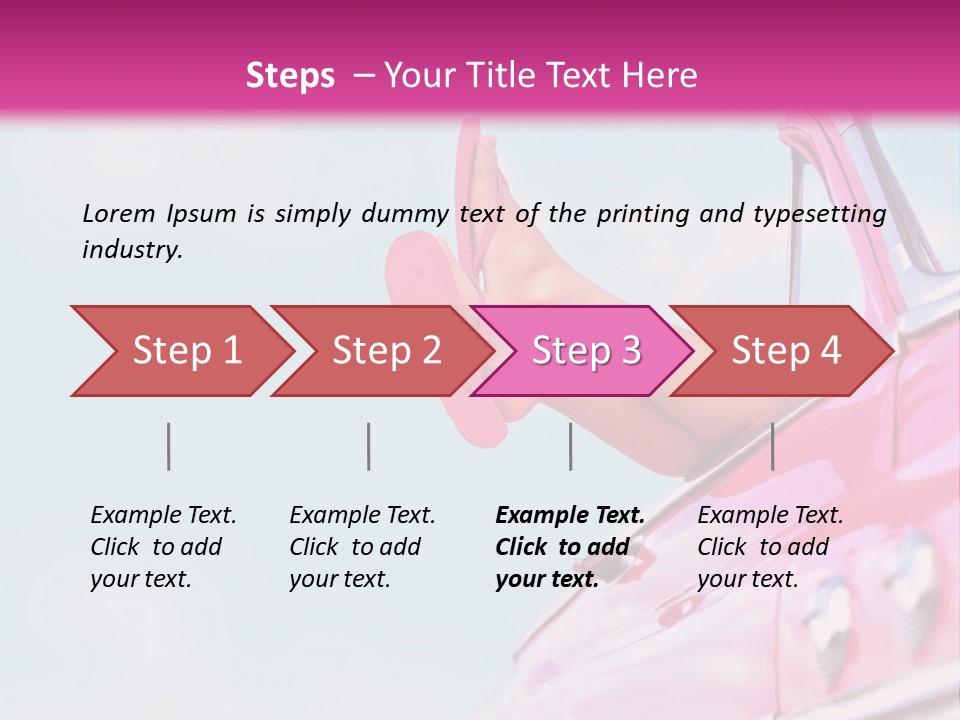 Steps – Your Title Text Here

Lorem Ipsum is simply dummy text of the printing and typesetting industry.

Step 1

Step 2

Step 3

Step 4

Example Text. Click to add your text.

Example Text. Click to add your text.

Example Text. Click to add your text.

Example Text. Click to add your text.